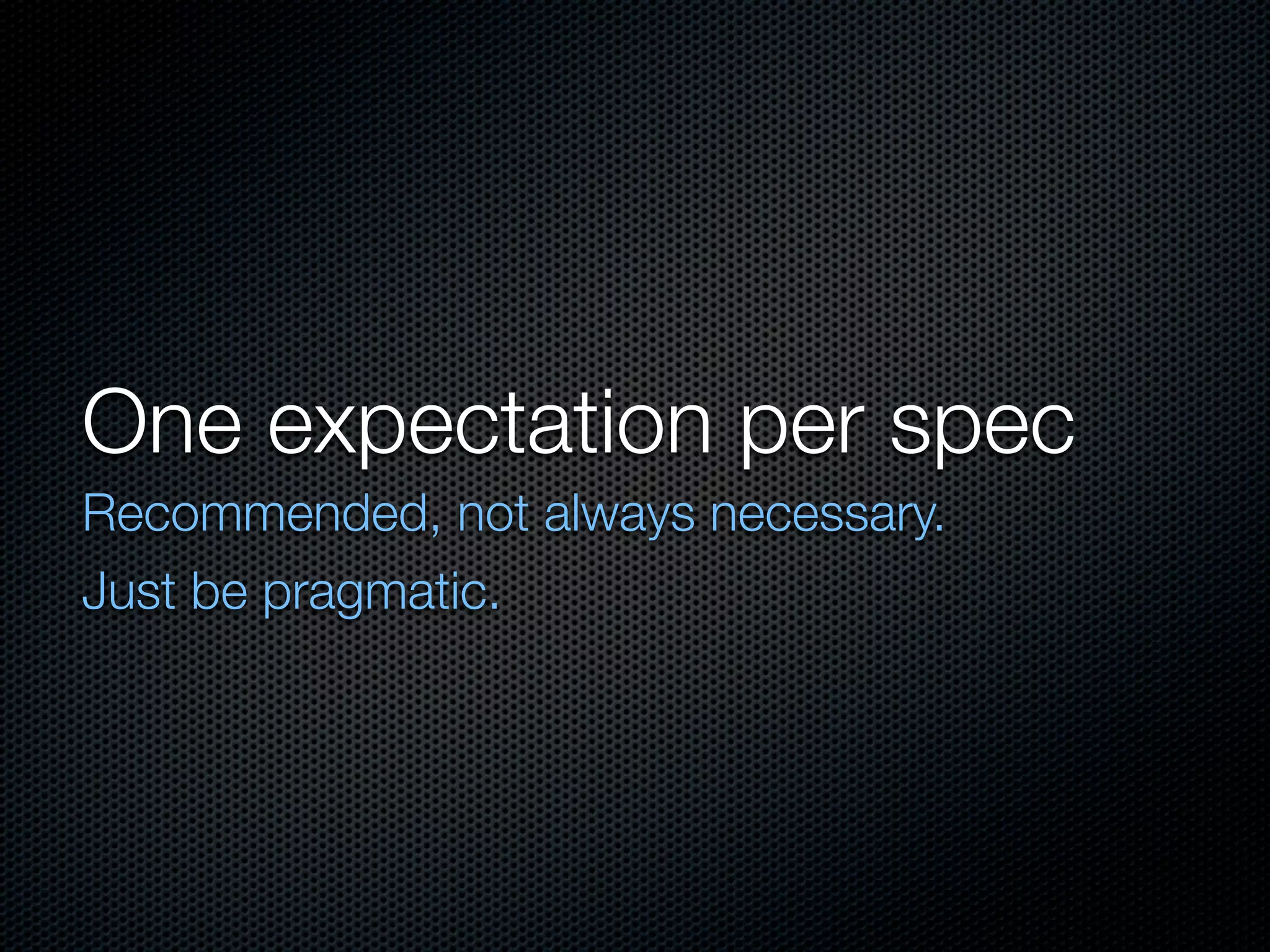 One expectation per spec

Recommended, not always necessary.

Just be pragmatic.